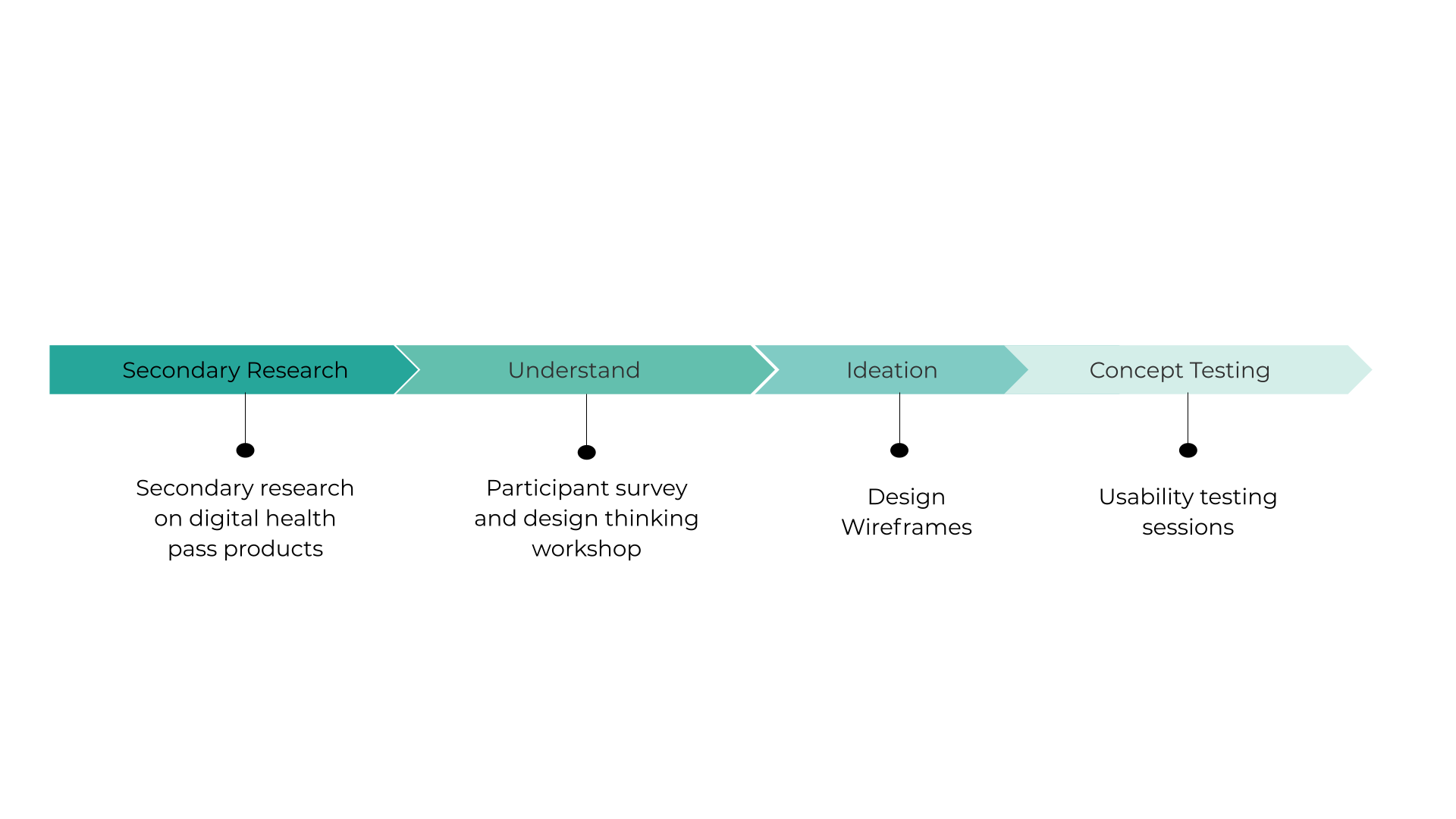 Secondary Research

Understand

Ideation

Concept Testing

Secondary research on digital health pass products

Participant survey and design thinking workshop

Design Wireframes

Usability testing sessions